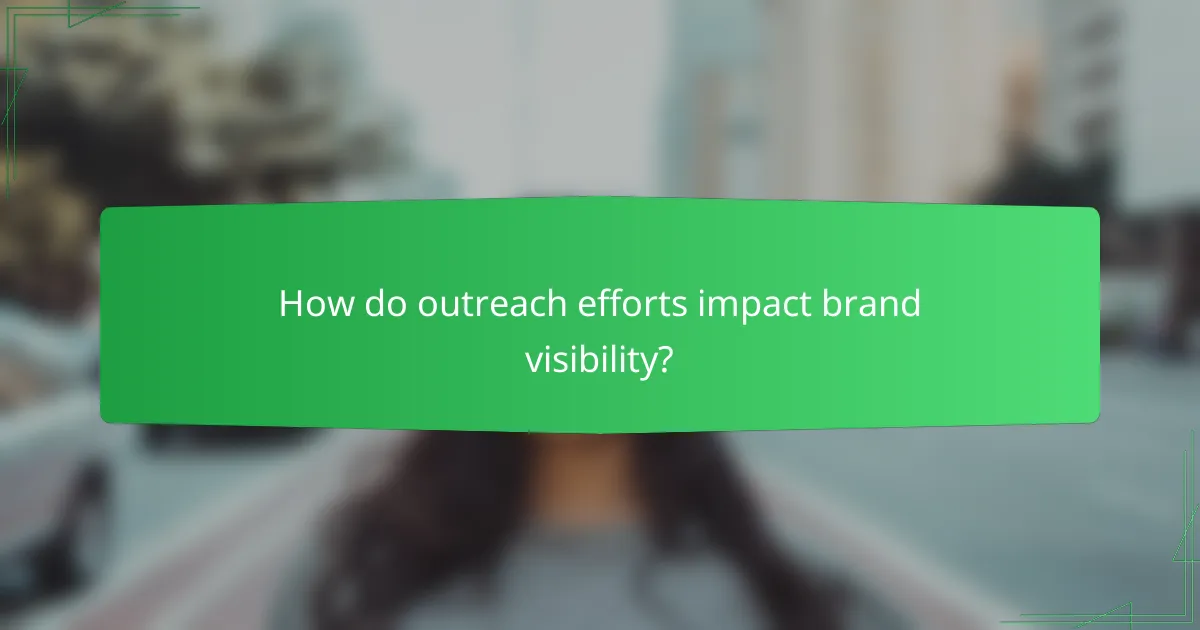 How do outreach efforts impact brand visibility?